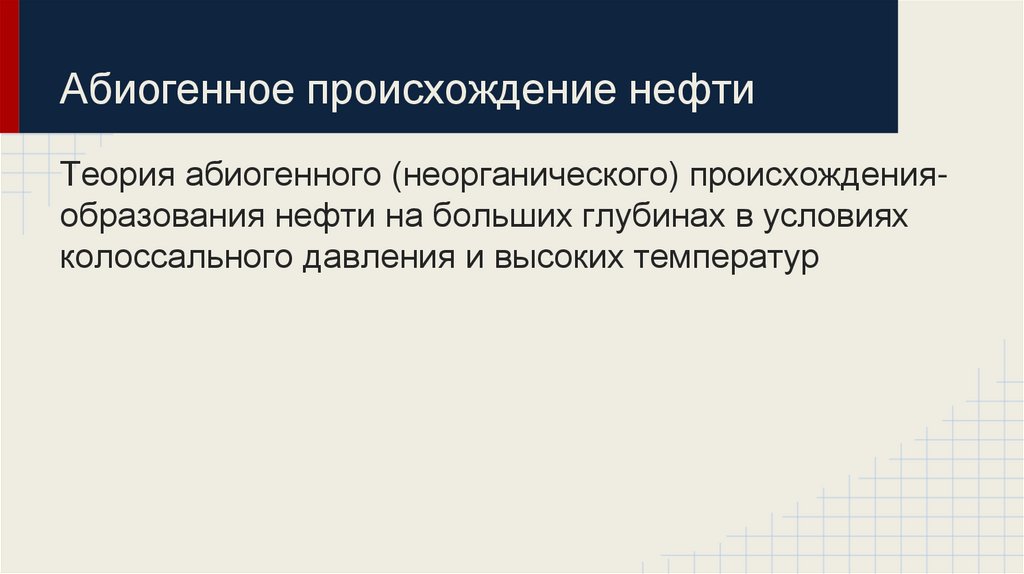 Абиогенное происхождение нефти

Теория абиогенного (неорганического) происхождения-образования нефти на больших глубинах в условиях колоссального давления и высоких температур